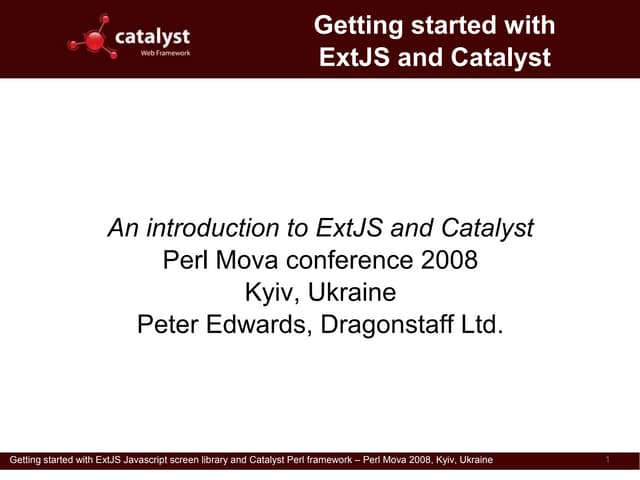 catalyst
Web Framework

Getting started with ExtJS and Catalyst

An introduction to ExtJS and Catalyst
Perl Mova conference 2008
Kyiv, Ukraine
Peter Edwards, Dragonstaff Ltd.

Getting started with ExtJS Javascript screen library and Catalyst Perl framework – Perl Mova 2008, Kyiv, Ukraine 1